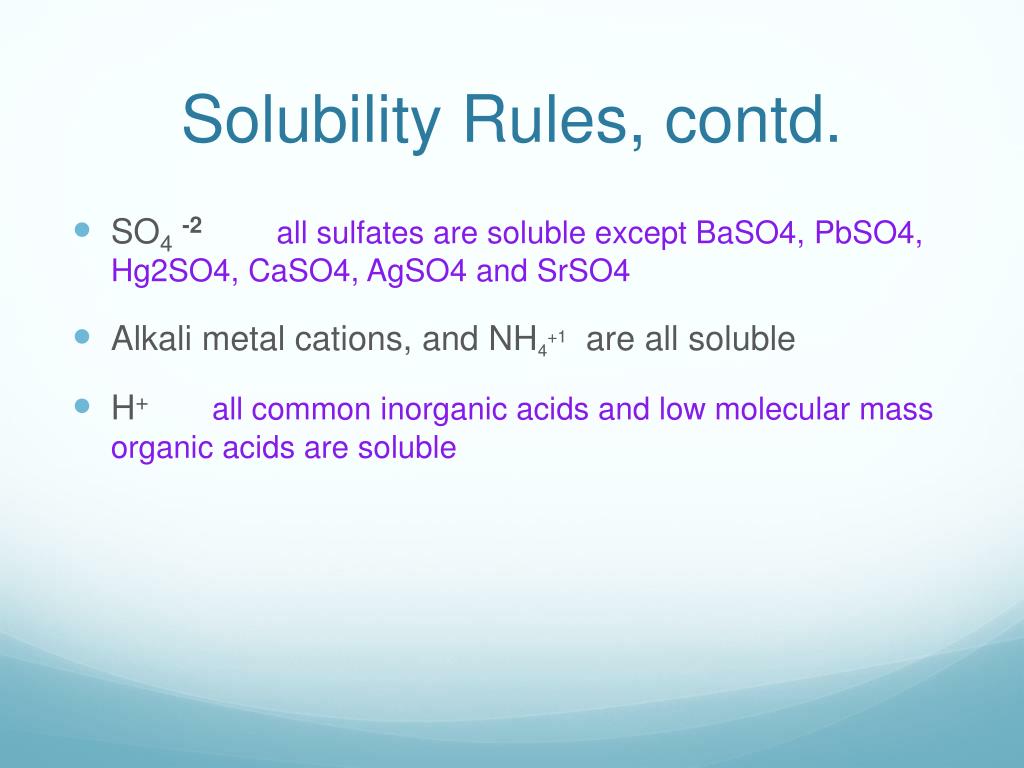 Solubility Rules, contd.

- $SO_4^{-2}$ all sulfates are soluble except BaSO4, PbSO4, Hg2SO4, CaSO4, AgSO4 and SrSO4
- Alkali metal cations, and $NH_4^{+1}$ are all soluble
- $H^+$ all common inorganic acids and low molecular mass organic acids are soluble